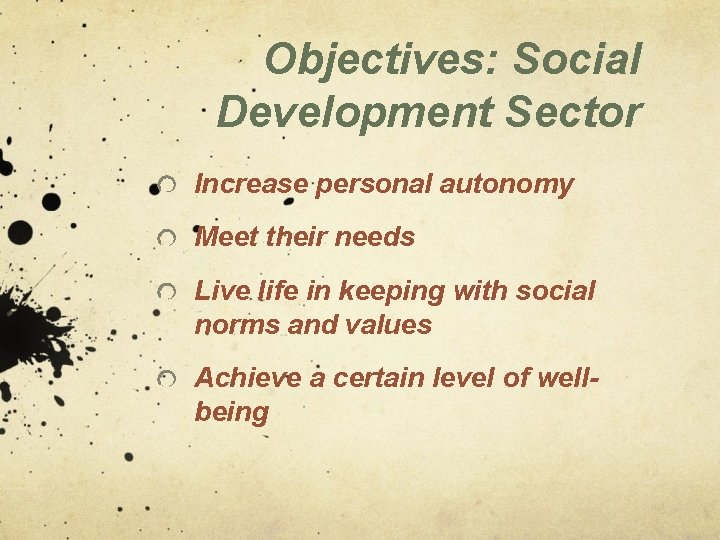 Objectives: Social Development Sector

Increase personal autonomy

Meet their needs

Live life in keeping with social norms and values

Achieve a certain level of well-being